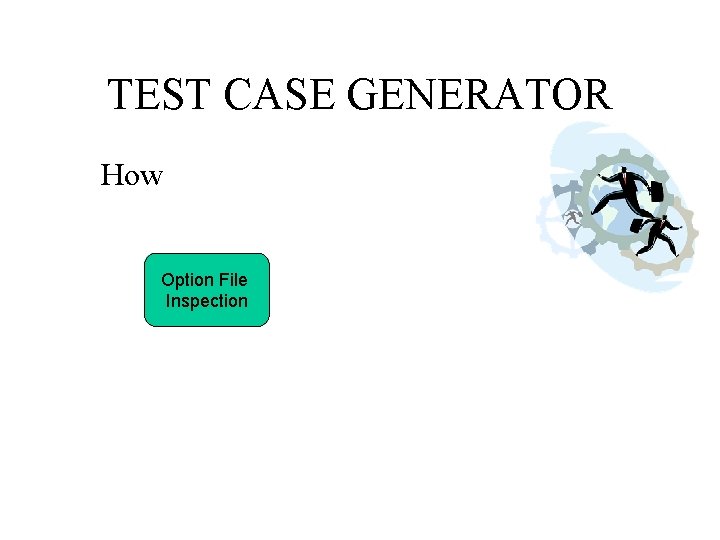 TEST CASE GENERATOR

How

Option File Inspection